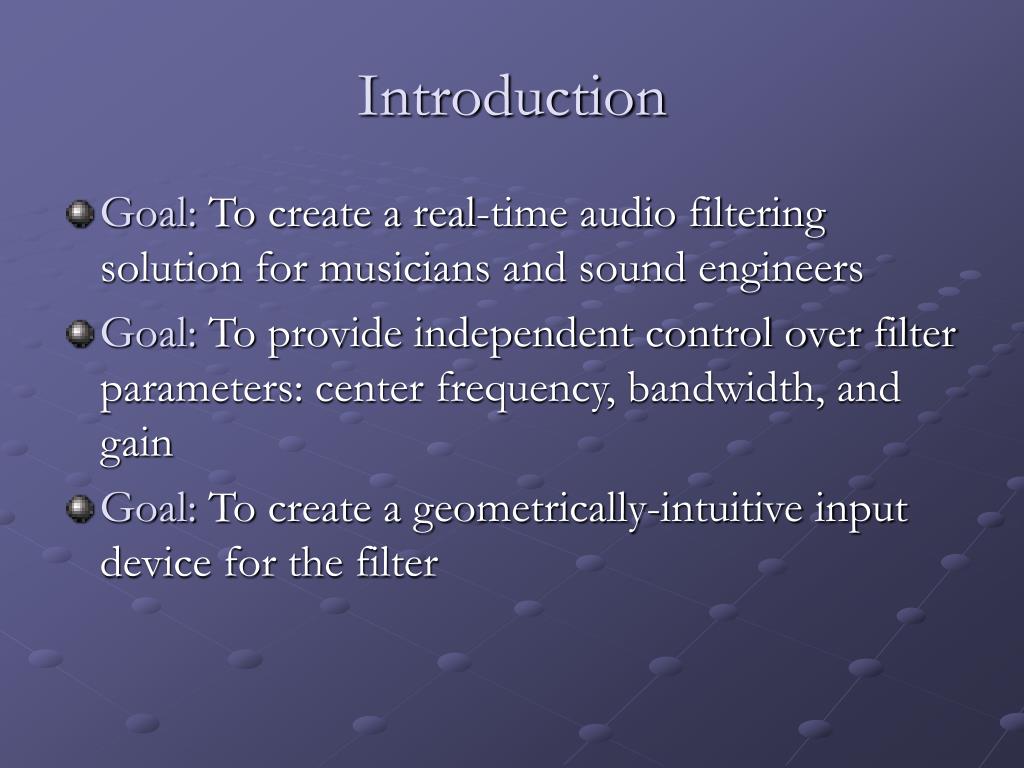 Introduction

Goal: To create a real-time audio filtering solution for musicians and sound engineers

Goal: To provide independent control over filter parameters: center frequency, bandwidth, and gain

Goal: To create a geometrically-intuitive input device for the filter